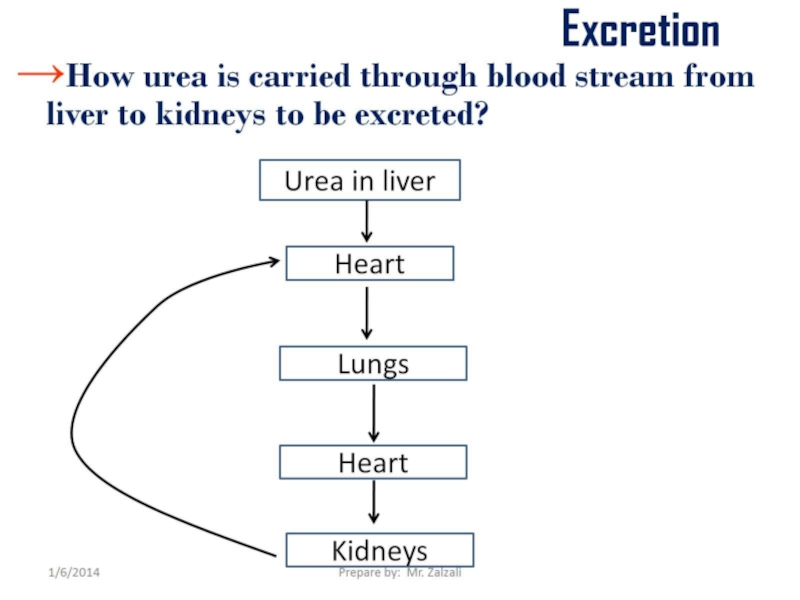 Excretion

→How urea is carried through blood stream from liver to kidneys to be excreted?

Urea in liver

Heart

Lungs

Heart

Kidneys

1/6/2014

Prepare by: Mr. Zalzali